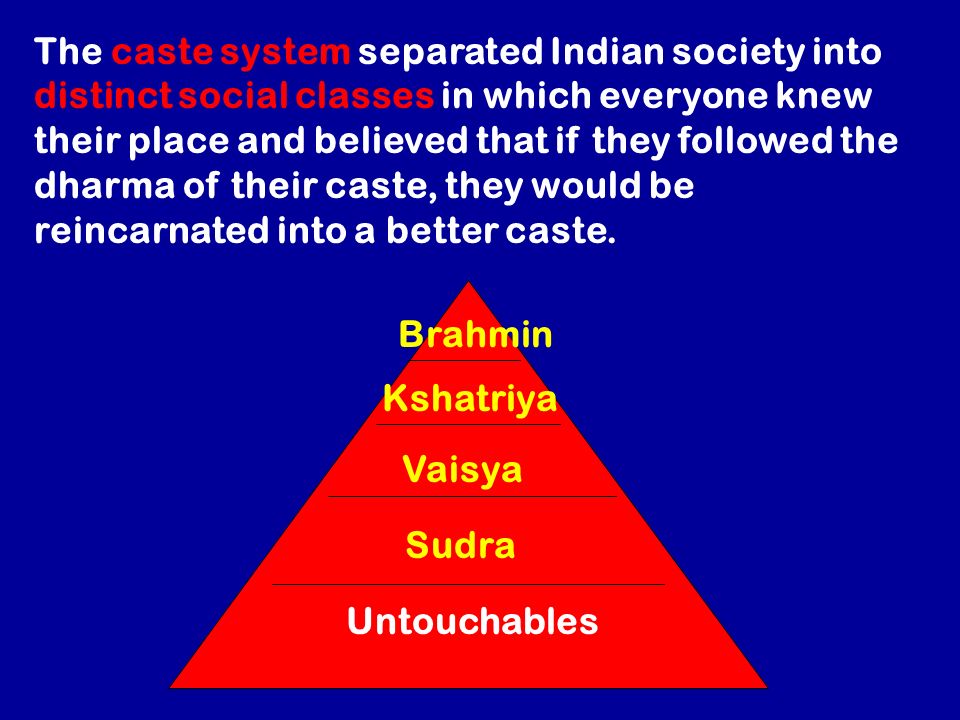 The caste system separated Indian society into distinct social classes in which everyone knew their place and believed that if they followed the dharma of their caste, they would be reincarnated into a better caste.

Brahmin

Kshatriya

Vaisya

Sudra

Untouchables